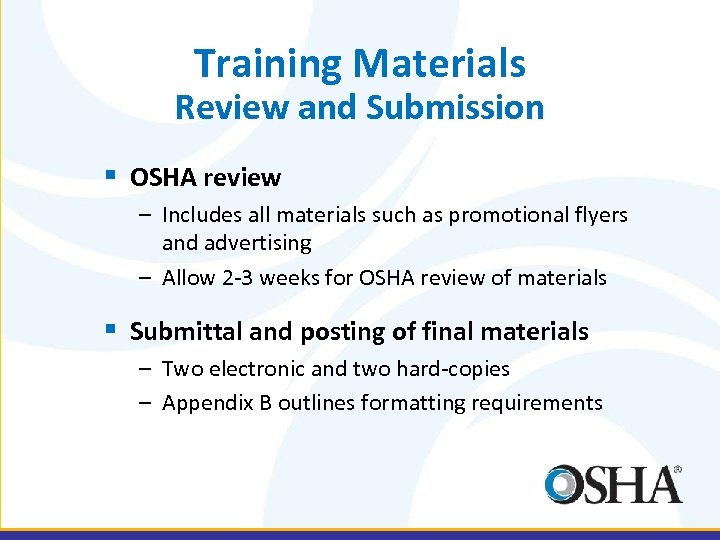 Training Materials
Review and Submission

▪ OSHA review
– Includes all materials such as promotional flyers and advertising
– Allow 2-3 weeks for OSHA review of materials

▪ Submittal and posting of final materials
– Two electronic and two hard-copies
– Appendix B outlines formatting requirements

OSHA®